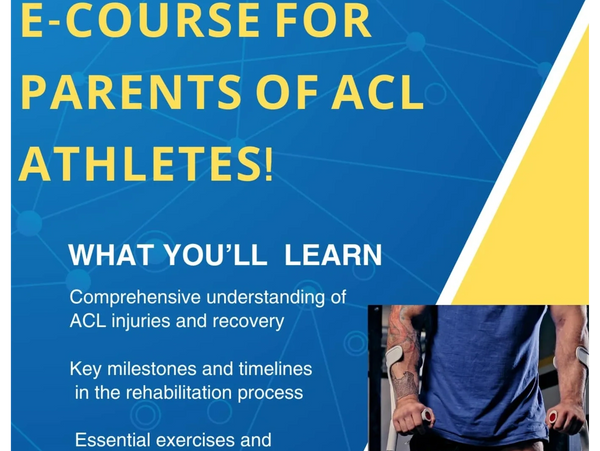 E-COURSE FOR PARENTS OF ACL ATHLETES!

WHAT YOU'LL LEARN

Comprehensive understanding of ACL injuries and recovery

Key milestones and timelines in the rehabilitation process

Essential exercises and